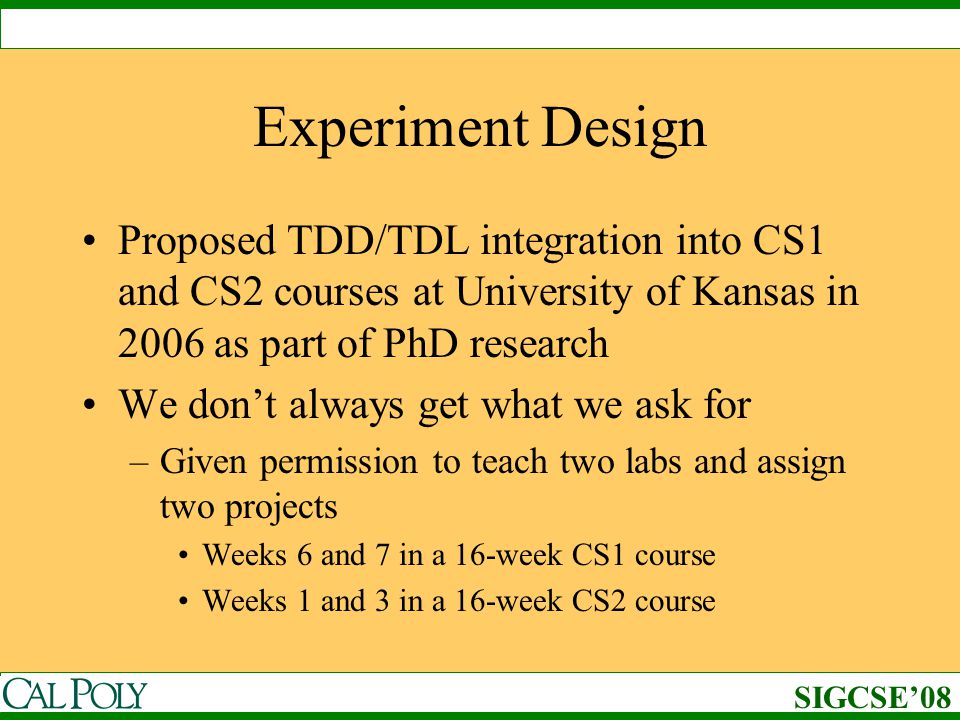 Experiment Design

• Proposed TDD/TDL integration into CS1 and CS2 courses at University of Kansas in 2006 as part of PhD research

• We don't always get what we ask for

– Given permission to teach two labs and assign two projects

• Weeks 6 and 7 in a 16-week CS1 course

• Weeks 1 and 3 in a 16-week CS2 course

CAL POLY

SIGCSE'08